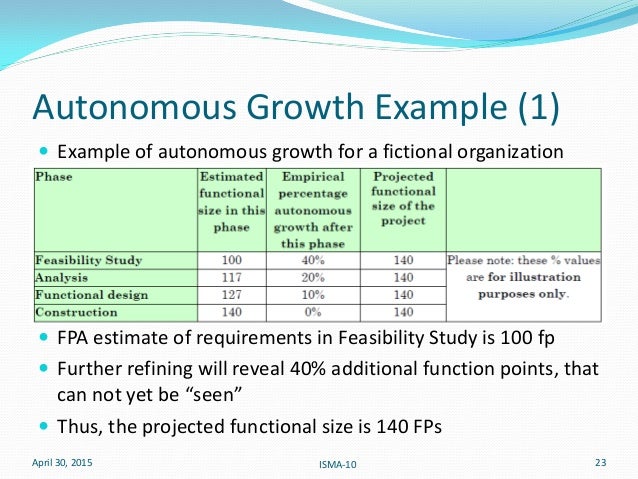 Autonomous Growth Example (1)

Example of autonomous growth for a fictional organization

| Phase | Estimated functional size in this phase | Empirical percentage autonomous growth after this phase | Projected functional size of the project | |
|---|---|---|---|---|
| Feasibility Study | 100 | 40% | 140 | Please note: these % values are for illustration purposes only. |
| Analysis | 117 | 20% | 140 | |
| Functional design | 127 | 10% | 140 | |
| Construction | 140 | 0% | 140 | |

FPA estimate of requirements in Feasibility Study is 100 fp

Further refining will reveal 40% additional function points, that can not yet be “seen”

Thus, the projected functional size is 140 FPs

April 30, 2015 ISMA-10 23